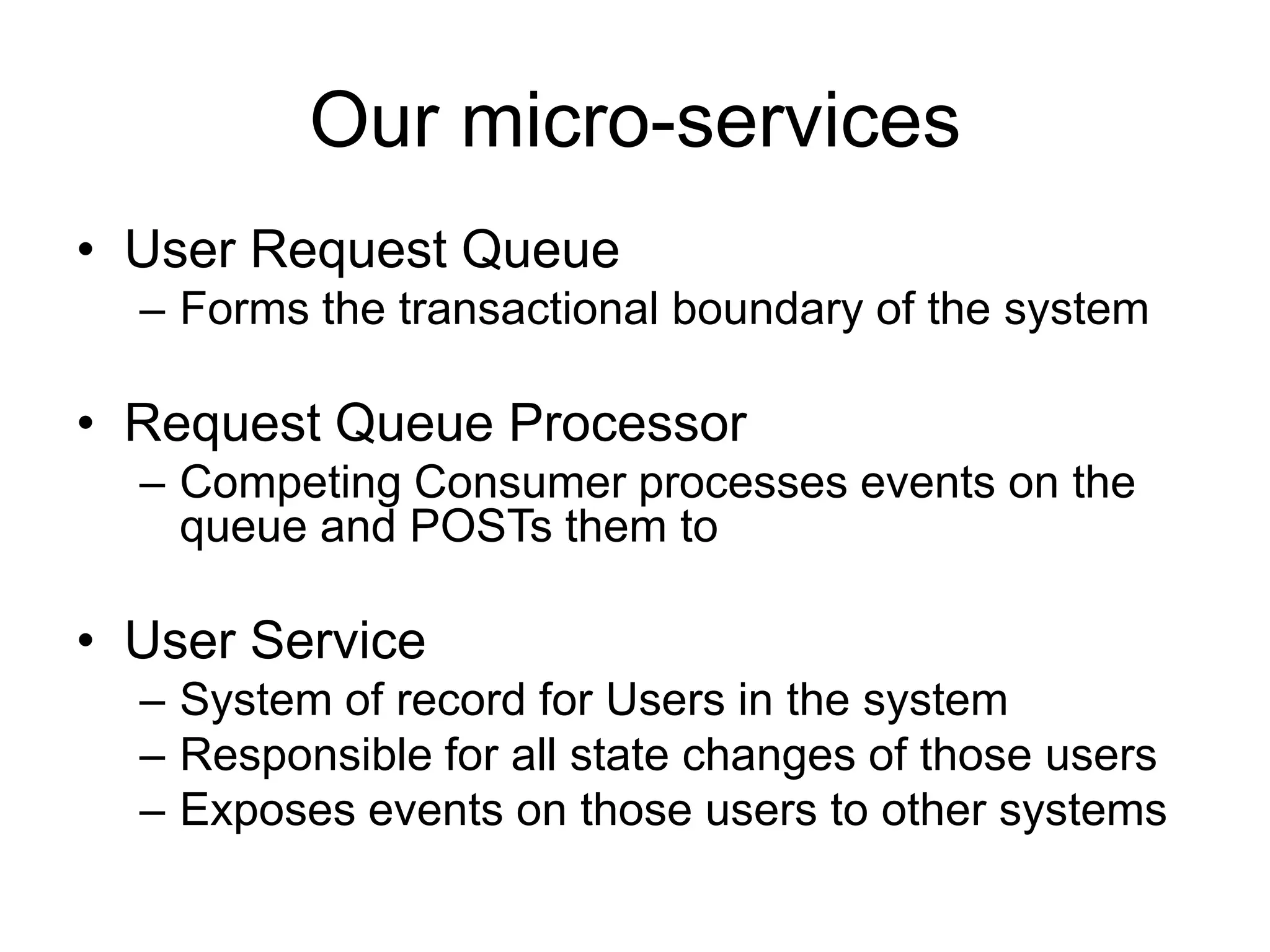 Our micro-services

• User Request Queue
  – Forms the transactional boundary of the system

• Request Queue Processor
  – Competing Consumer processes events on the queue and POSTs them to

• User Service
  – System of record for Users in the system
  – Responsible for all state changes of those users
  – Exposes events on those users to other systems